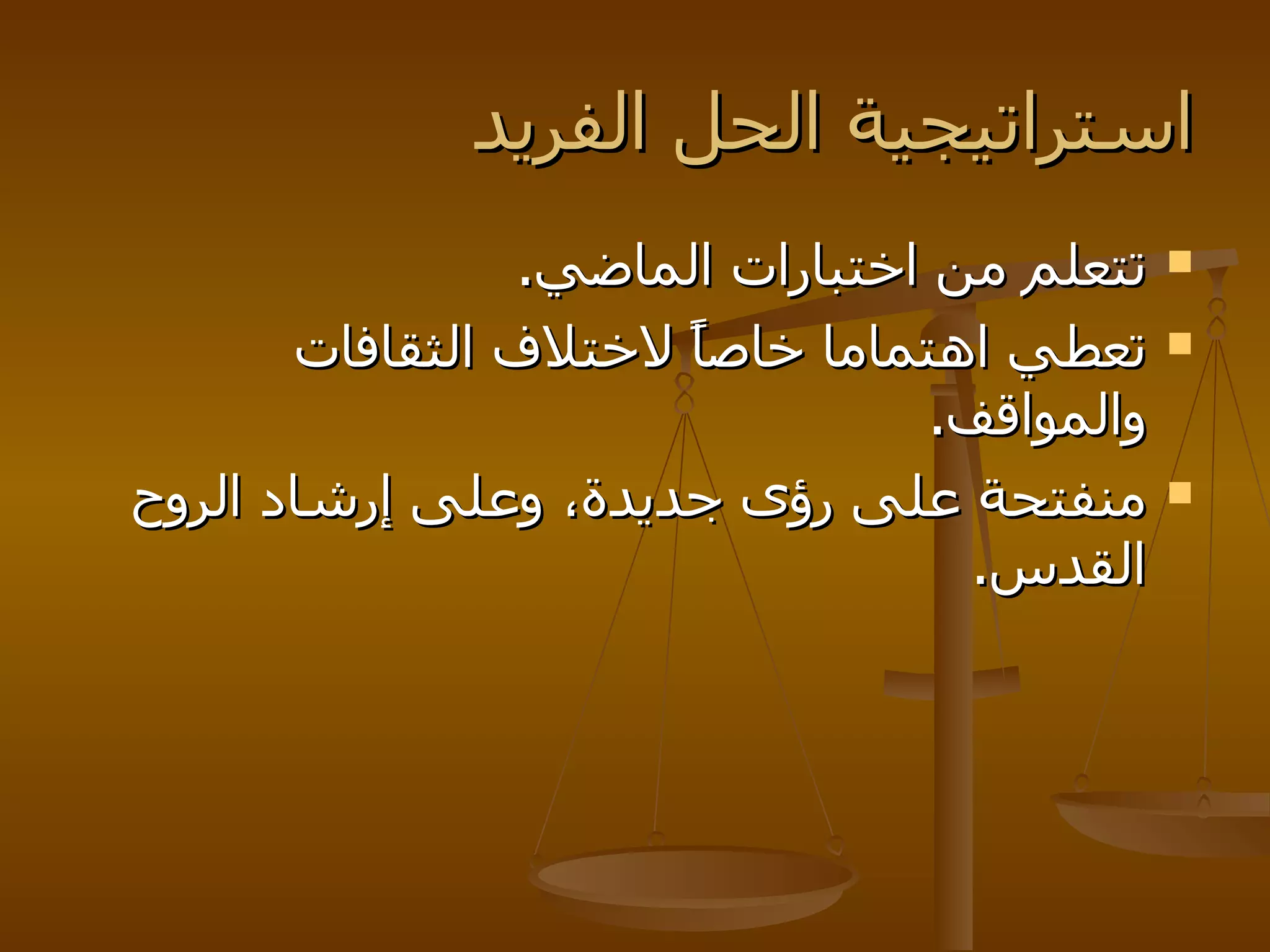 استراتيجية الحل الفريد

تتعلم من اختبارات الماضي.

تعطي اهتماما خاصاً لاختلاف الثقافات والمواقف.

منفتحة على رؤى جديدة، وعلى إرشاد الروح القدس.